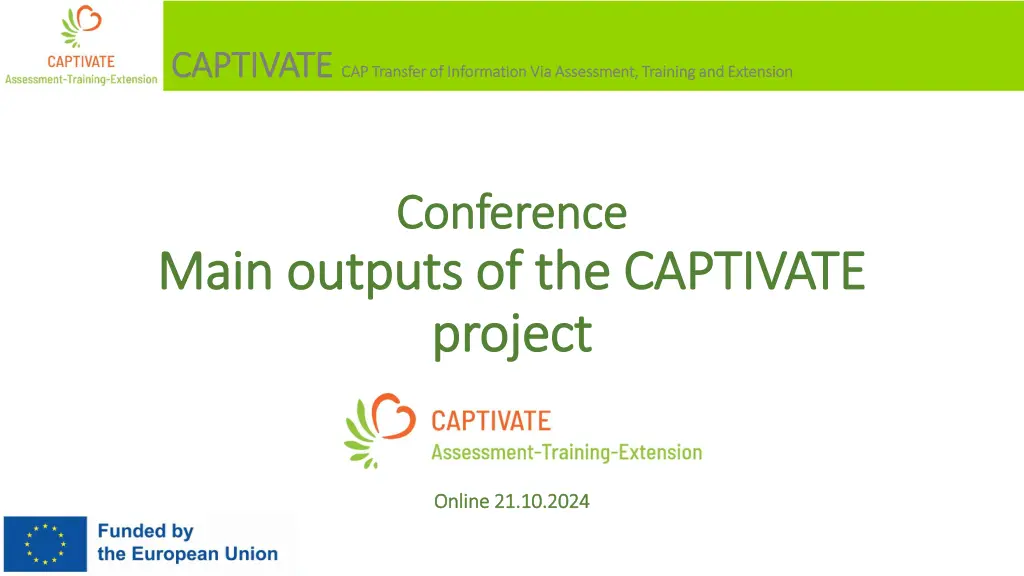 CAPTIVATE
Assessment-Training-Extension

CAPTIVATE CAP Transfer of Information Via Assessment, Training and Extension

Conference
Main outputs of the CAPTIVATE project

CAPTIVATE
Assessment-Training-Extension

Online 21.10.2024

Funded by the European Union